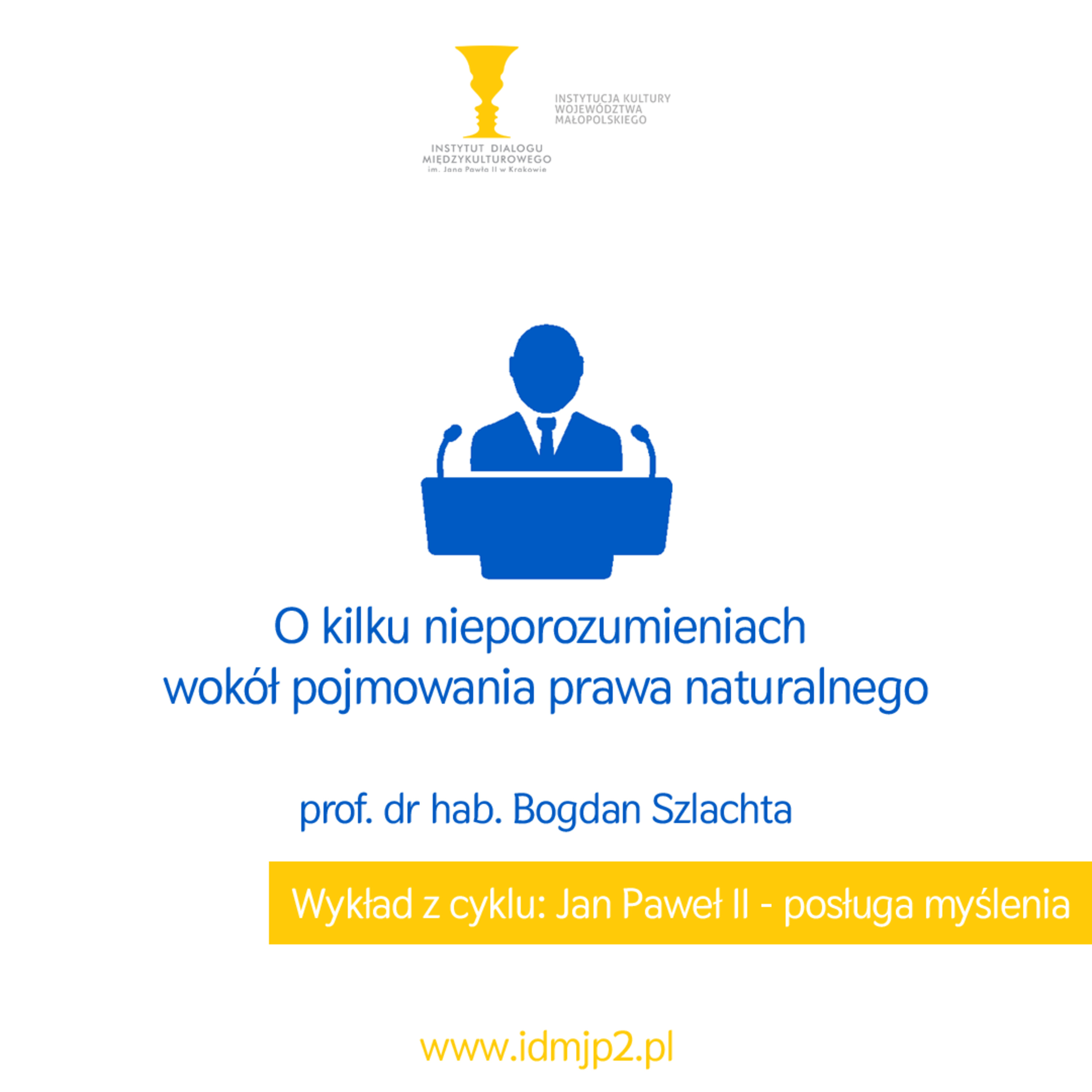 INSTYTUT DIALOGU MIĘDZYKULTUROWEGO
im. Jana Pawła II w Krakowie

INSTYTUCJA KULTURY WOJEWÓDZTWA MAŁOPOLSKIEGO

O kilku nieporozumieniach wokół pojmowania prawa naturalnego

prof. dr hab. Bogdan Szlachta

Wykład z cyklu: Jan Paweł II - posługa myślenia

www.idmjp2.pl